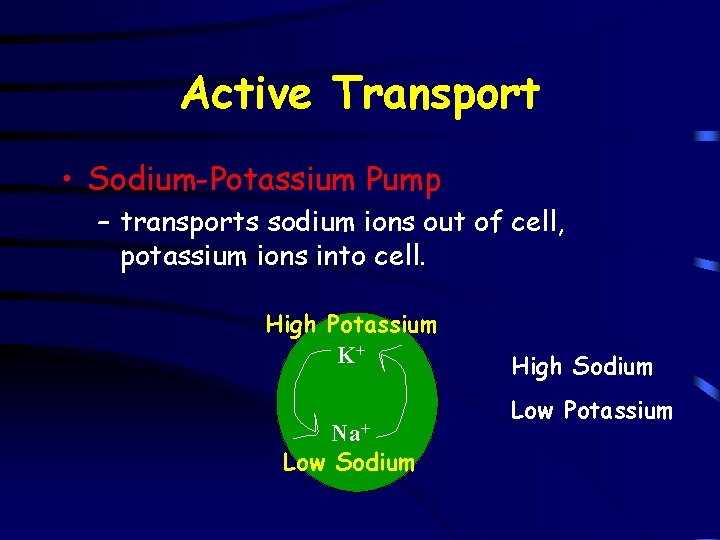 Active Transport

• Sodium-Potassium Pump
– transports sodium ions out of cell, potassium ions into cell.

High Potassium
$K^+$
$Na^+$
Low Sodium

High Sodium
Low Potassium